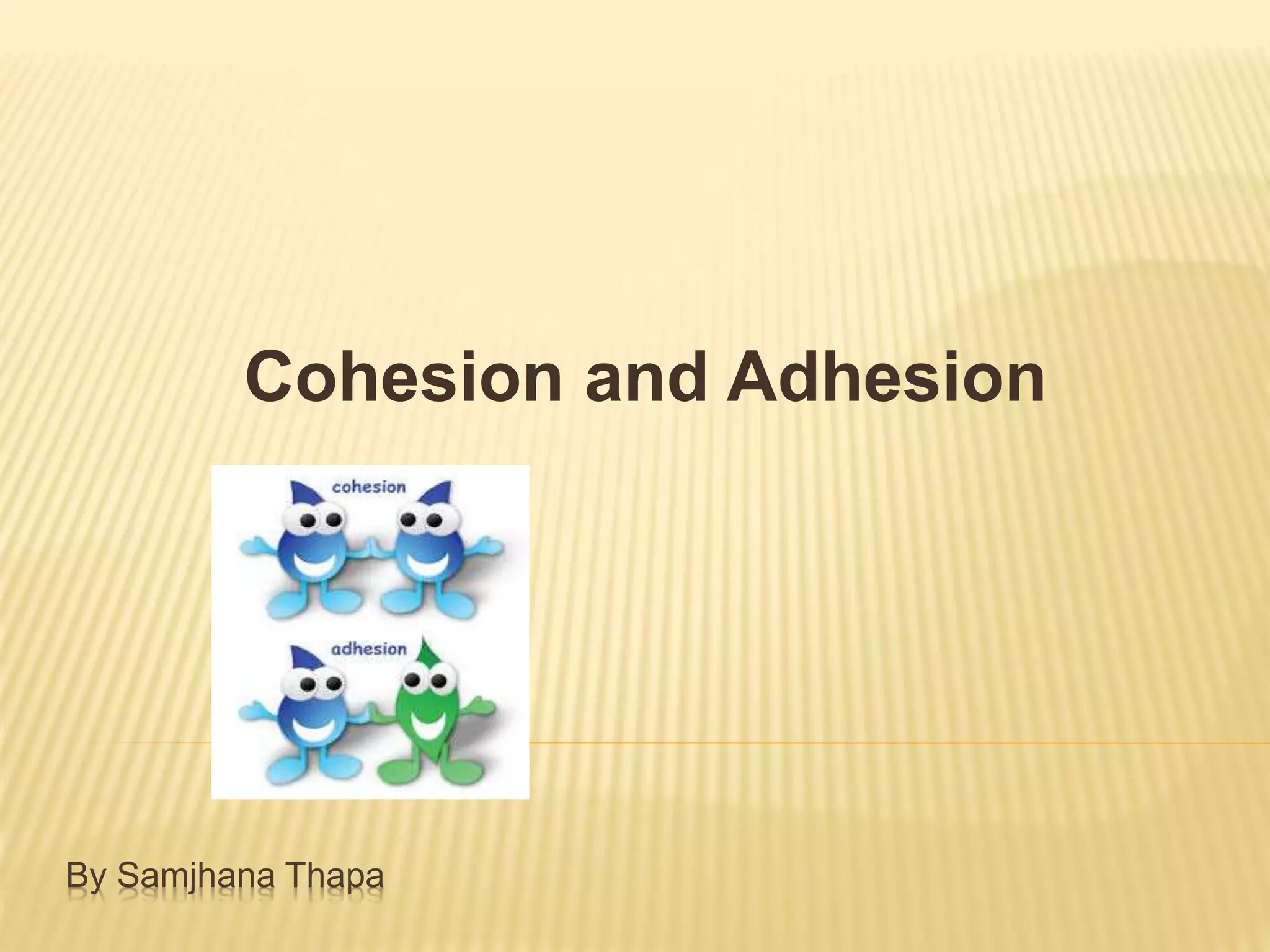 Cohesion and Adhesion

cohesion

adhesion

By Samjhana Thapa